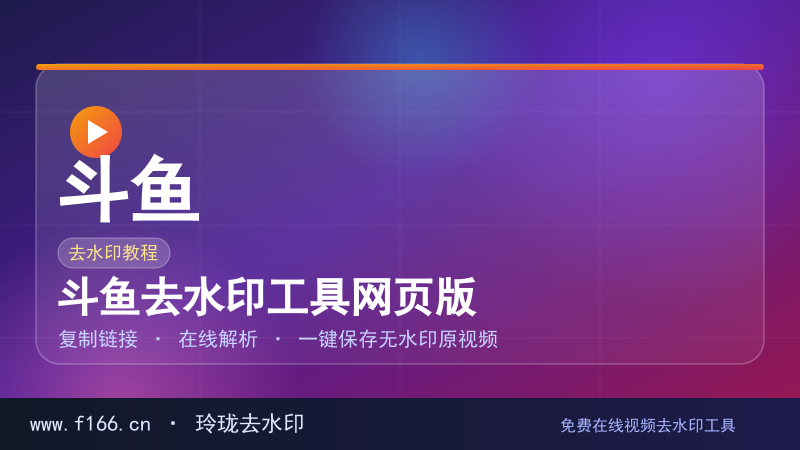 斗鱼

去水印教程

斗鱼去水印工具网页版

复制链接 · 在线解析 · 一键保存无水印原视频

www.f166.cn · 玲珑去水印

免费在线视频去水印工具